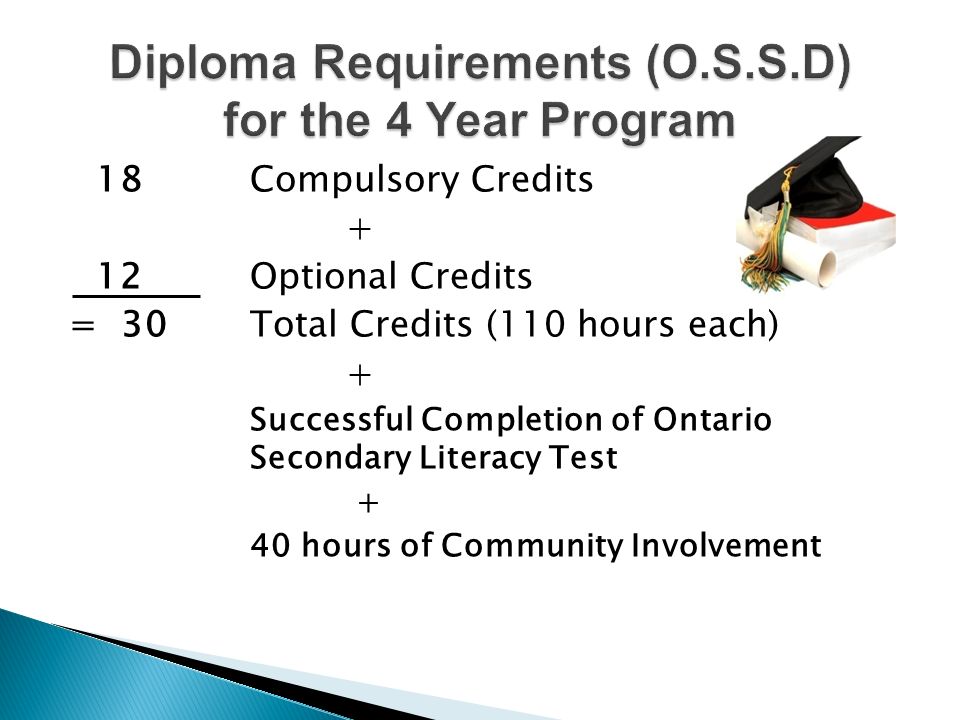 Diploma Requirements (O.S.S.D) for the 4 Year Program

18 Compulsory Credits

+

12 Optional Credits

= 30 Total Credits (110 hours each)

+

Successful Completion of Ontario Secondary Literacy Test

+

40 hours of Community Involvement